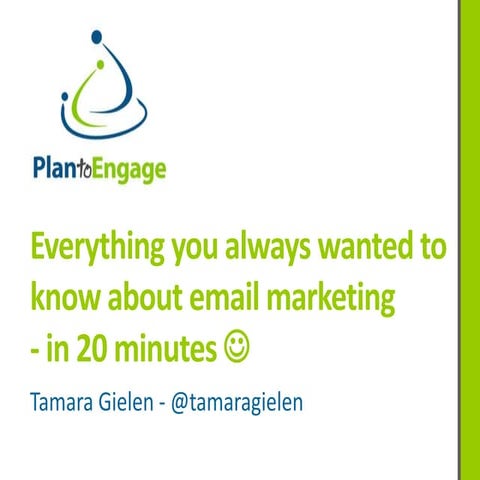 PlantoEngage

Everything you always wanted to know about email marketing - in 20 minutes ☺

Tamara Gielen - @tamaragielen